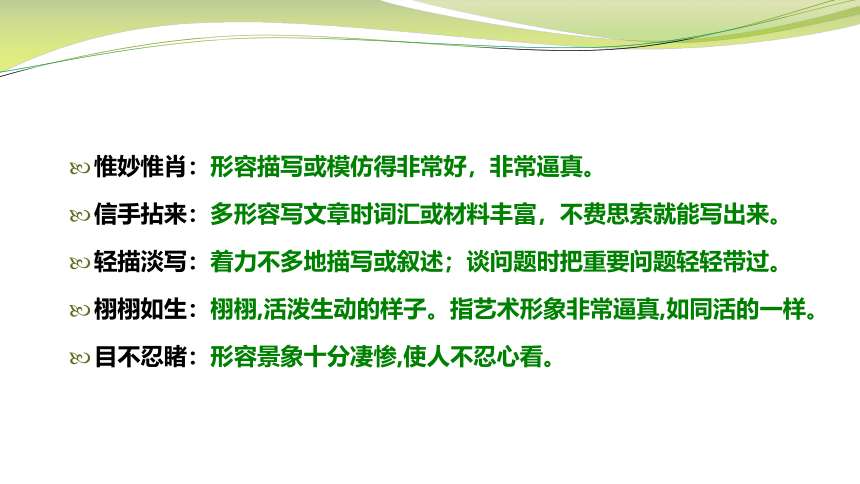 惟妙惟肖：形容描写或模仿得非常好，非常逼真。

信手拈来：多形容写文章时词汇或材料丰富，不费思索就能写出来。

轻描淡写：着力不多地描写或叙述；谈问题时把重要问题轻轻带过。

栩栩如生：栩栩,活泼生动的样子。指艺术形象非常逼真,如同活的一样。

目不忍睹：形容景象十分凄惨,使人不忍心看。